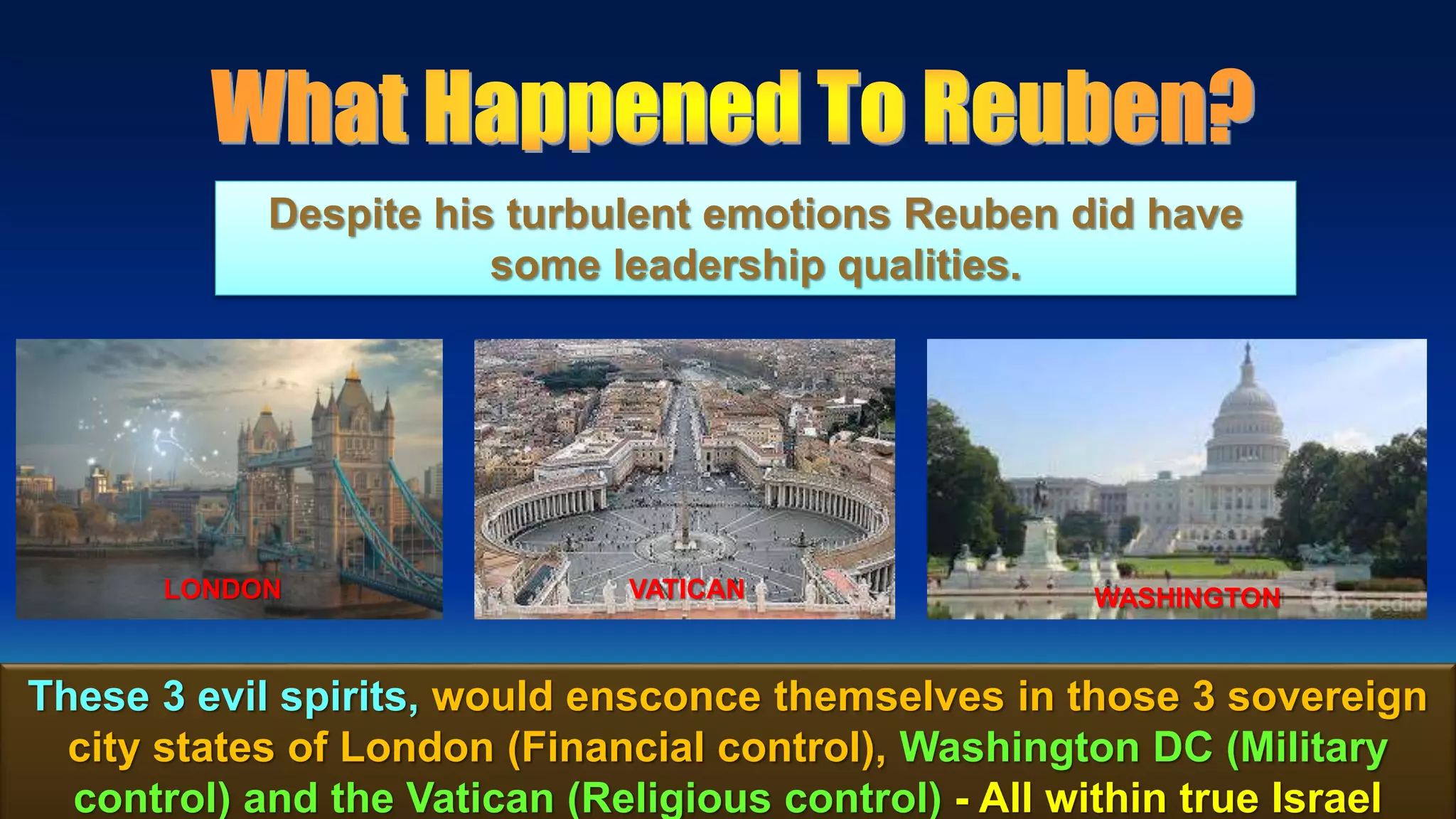 What Happened To Reuben?

Despite his turbulent emotions Reuben did have some leadership qualities.

LONDON

VATICAN

WASHINGTON

Expedia

These 3 evil spirits, would ensconce themselves in those 3 sovereign city states of London (Financial control), Washington DC (Military control) and the Vatican (Religious control) - All within true Israel